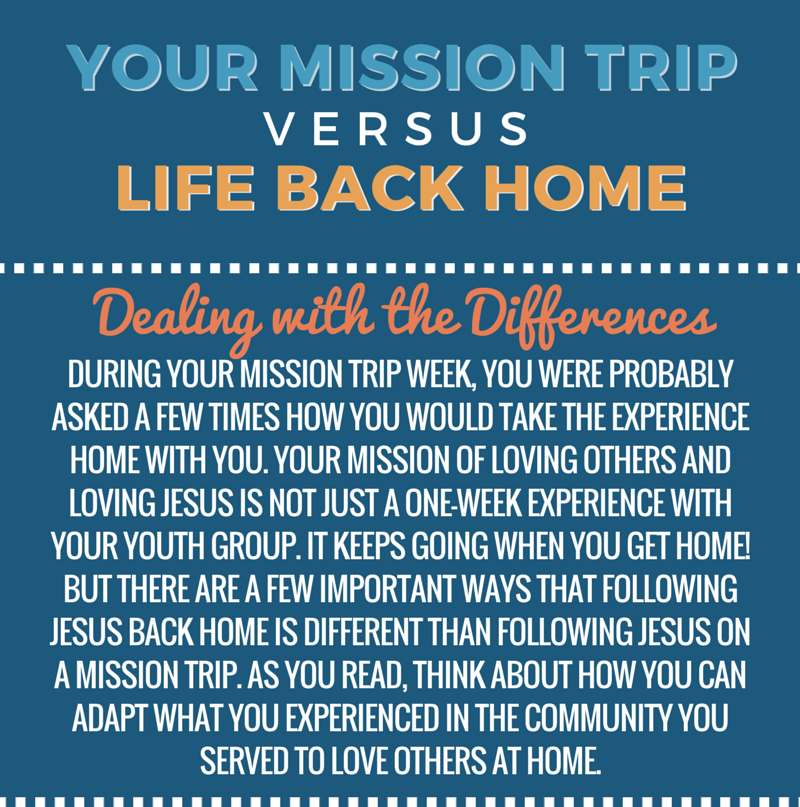 YOUR MISSION TRIP
VERSUS
LIFE BACK HOME

Dealing with the Differences

DURING YOUR MISSION TRIP WEEK, YOU WERE PROBABLY ASKED A FEW TIMES HOW YOU WOULD TAKE THE EXPERIENCE HOME WITH YOU. YOUR MISSION OF LOVING OTHERS AND LOVING JESUS IS NOT JUST A ONE-WEEK EXPERIENCE WITH YOUR YOUTH GROUP. IT KEEPS GOING WHEN YOU GET HOME! BUT THERE ARE A FEW IMPORTANT WAYS THAT FOLLOWING JESUS BACK HOME IS DIFFERENT THAN FOLLOWING JESUS ON A MISSION TRIP. AS YOU READ, THINK ABOUT HOW YOU CAN ADAPT WHAT YOU EXPERIENCED IN THE COMMUNITY YOU SERVED TO LOVE OTHERS AT HOME.